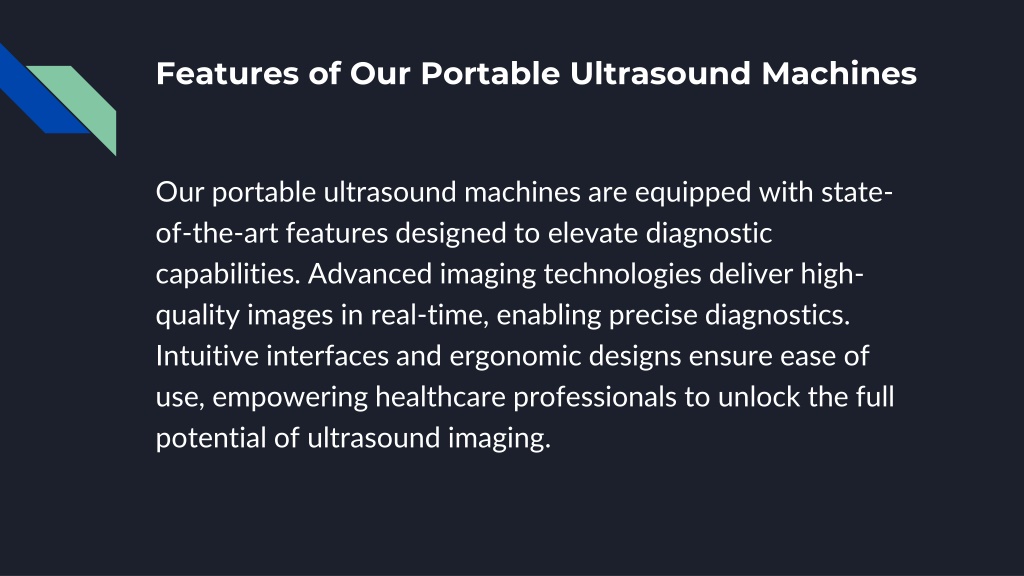 Features of Our Portable Ultrasound Machines

Our portable ultrasound machines are equipped with state-of-the-art features designed to elevate diagnostic capabilities. Advanced imaging technologies deliver high-quality images in real-time, enabling precise diagnostics. Intuitive interfaces and ergonomic designs ensure ease of use, empowering healthcare professionals to unlock the full potential of ultrasound imaging.